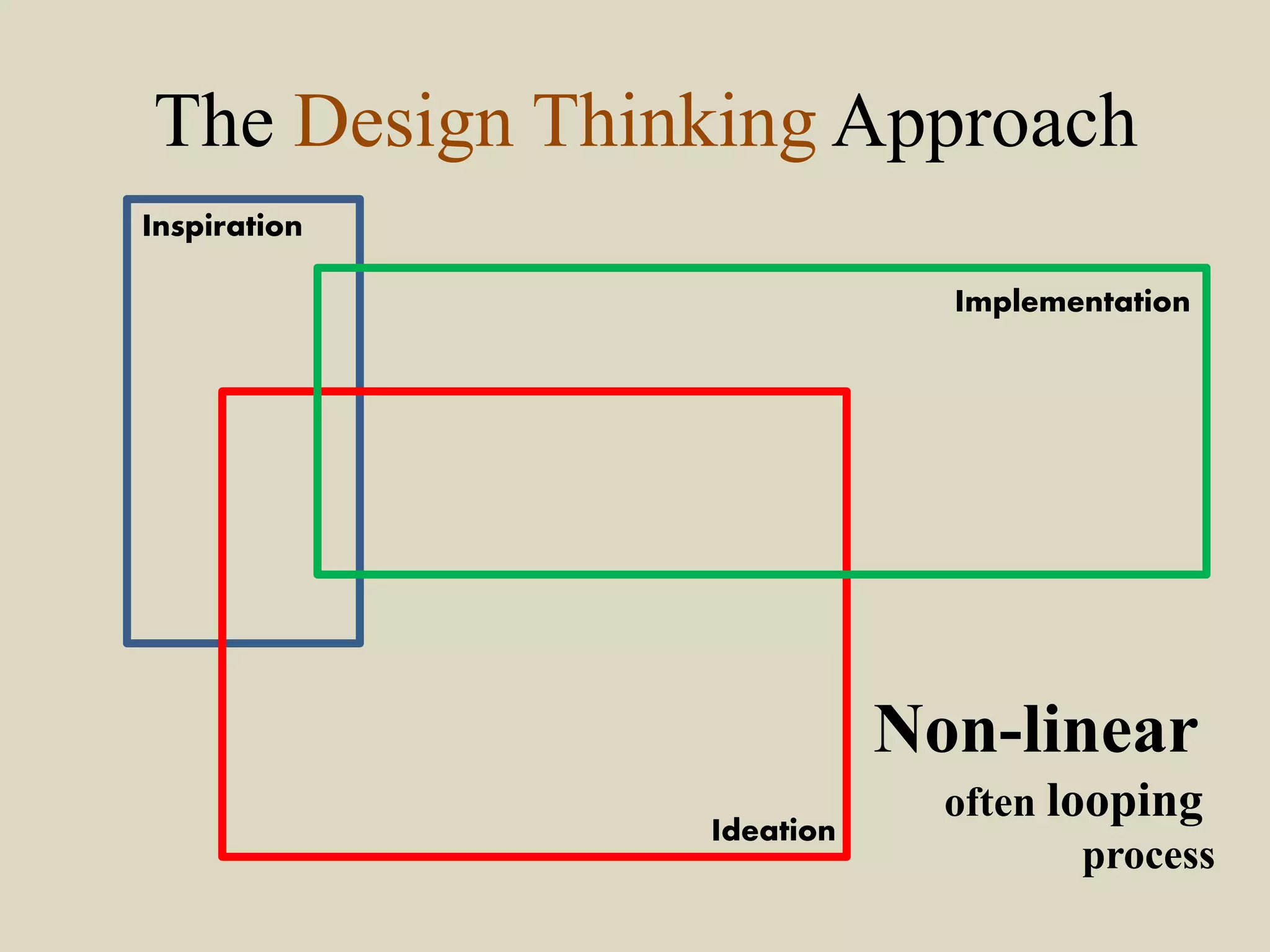 The Design Thinking Approach

Inspiration

Implementation

Ideation

Non-linear
often looping
process